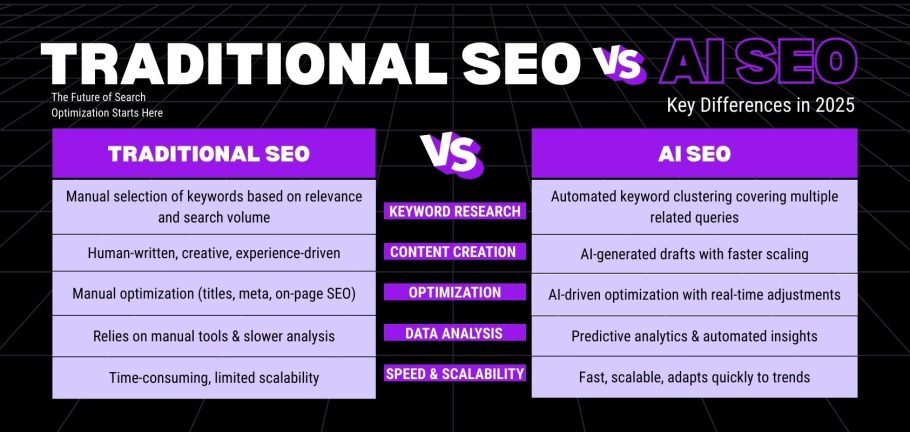 TRADITIONAL SEO VS AI SEO

The Future of Search Optimization Starts Here

Key Differences in 2025

| TRADITIONAL SEO | VS | AI SEO |
|---|---|---|
| Manual selection of keywords based on relevance and search volume | KEYWORD RESEARCH | Automated keyword clustering covering multiple related queries |
| Human-written, creative, experience-driven | CONTENT CREATION | AI-generated drafts with faster scaling |
| Manual optimization (titles, meta, on-page SEO) | OPTIMIZATION | AI-driven optimization with real-time adjustments |
| Relies on manual tools & slower analysis | DATA ANALYSIS | Predictive analytics & automated insights |
| Time-consuming, limited scalability | SPEED & SCALABILITY | Fast, scalable, adapts quickly to trends |